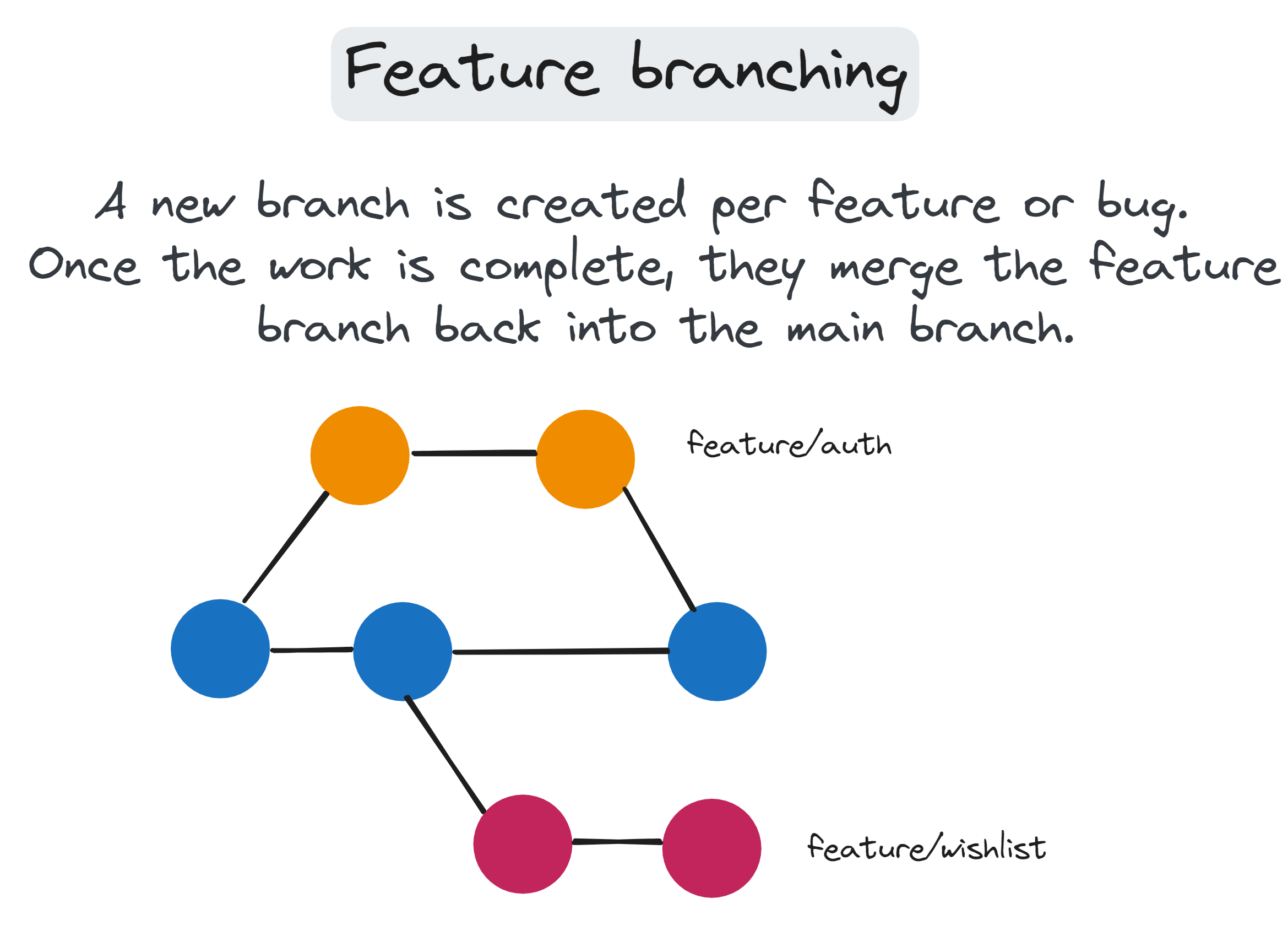 Feature branching

A new branch is created per feature or bug. Once the work is complete, they merge the feature branch back into the main branch.

feature/auth

feature/wishlist